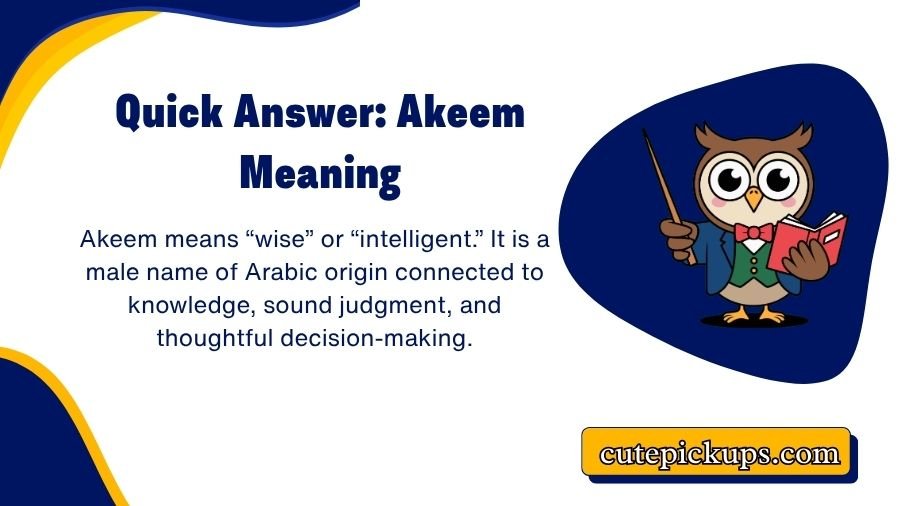 Quick Answer: Akeem Meaning

Akeem means “wise” or “intelligent.” It is a male name of Arabic origin connected to knowledge, sound judgment, and thoughtful decision-making.

cutepickups.com